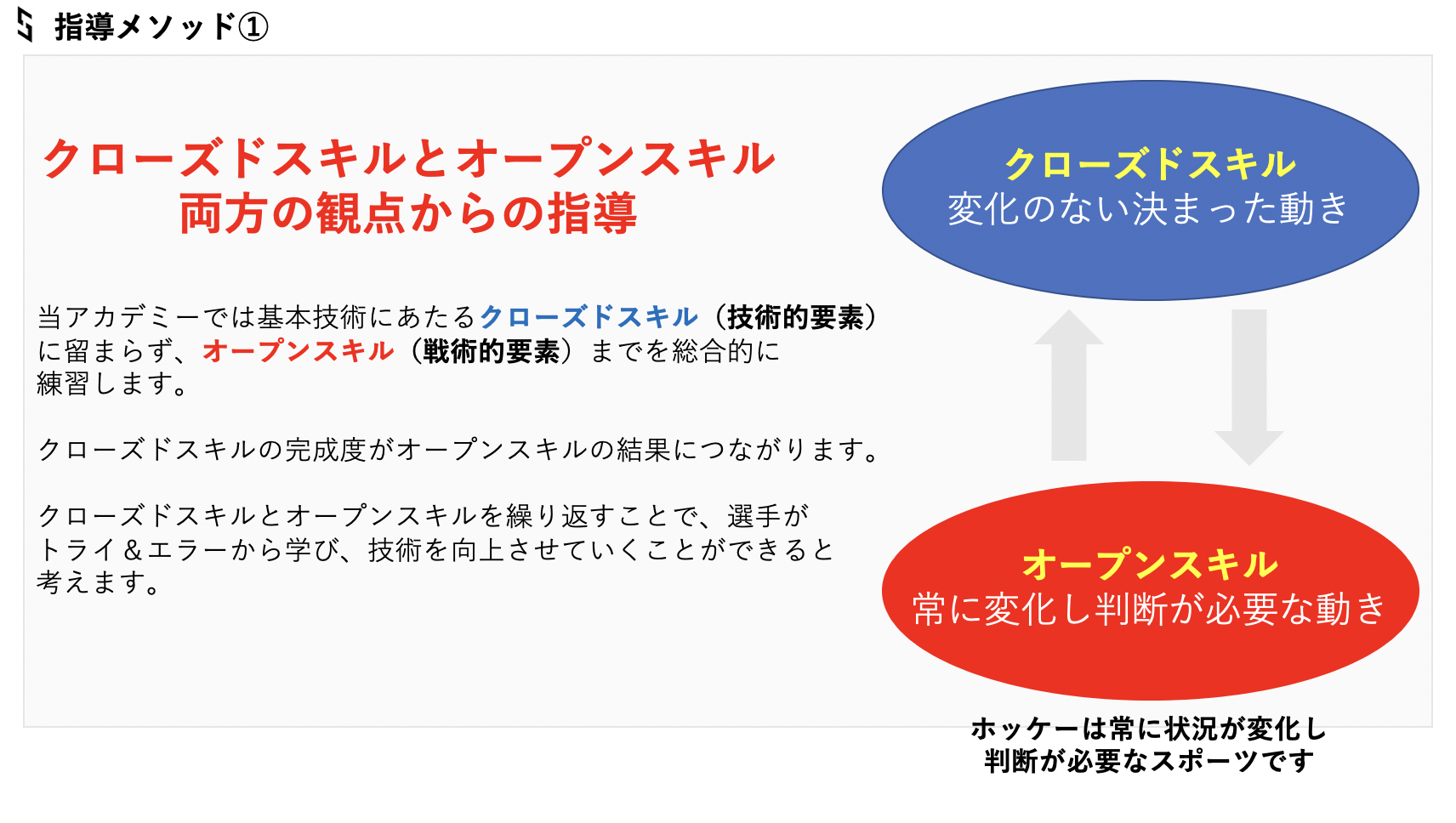 指導メソッド①

クローズドスキルとオープンスキル
両方の観点からの指導

当アカデミーでは基本技術にあたるクローズドスキル（技術的要素）に留まらず、オープンスキル（戦術的要素）までを総合的に練習します。

クローズドスキルの完成度がオープンスキルの結果につながります。

クローズドスキルとオープンスキルを繰り返すことで、選手がトライ＆エラーから学び、技術を向上させていくことができると考えます。

クローズドスキル
変化のない決まった動き

オープンスキル
常に変化し判断が必要な動き

ホッケーは常に状況が変化し
判断が必要なスポーツです